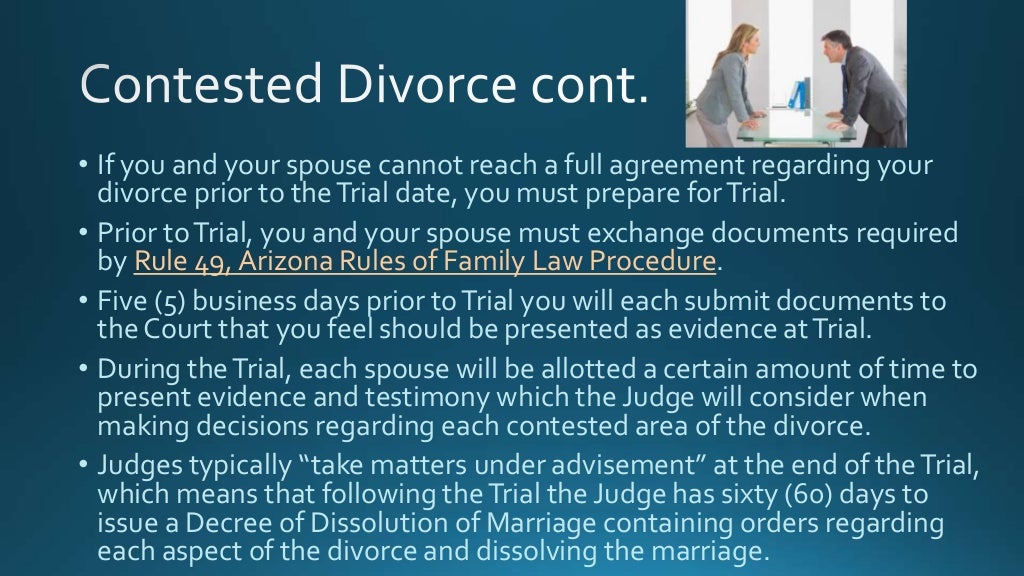 Contested Divorce cont.

• If you and your spouse cannot reach a full agreement regarding your divorce prior to the Trial date, you must prepare for Trial.

• Prior to Trial, you and your spouse must exchange documents required by Rule 49, Arizona Rules of Family Law Procedure.

• Five (5) business days prior to Trial you will each submit documents to the Court that you feel should be presented as evidence at Trial.

• During the Trial, each spouse will be allotted a certain amount of time to present evidence and testimony which the Judge will consider when making decisions regarding each contested area of the divorce.

• Judges typically "take matters under advisement" at the end of the Trial, which means that following the Trial the Judge has sixty (60) days to issue a Decree of Dissolution of Marriage containing orders regarding each aspect of the divorce and dissolving the marriage.